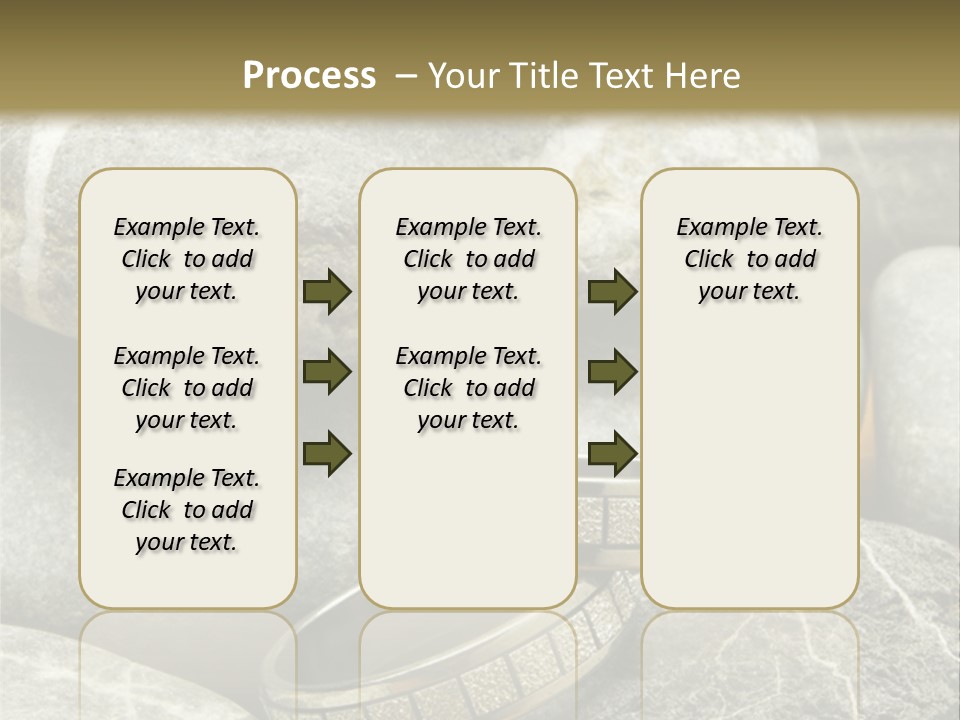 Process – Your Title Text Here

Example Text. Click to add your text.

Example Text. Click to add your text.

Example Text. Click to add your text.

Example Text. Click to add your text.

Example Text. Click to add your text.

Example Text. Click to add your text.